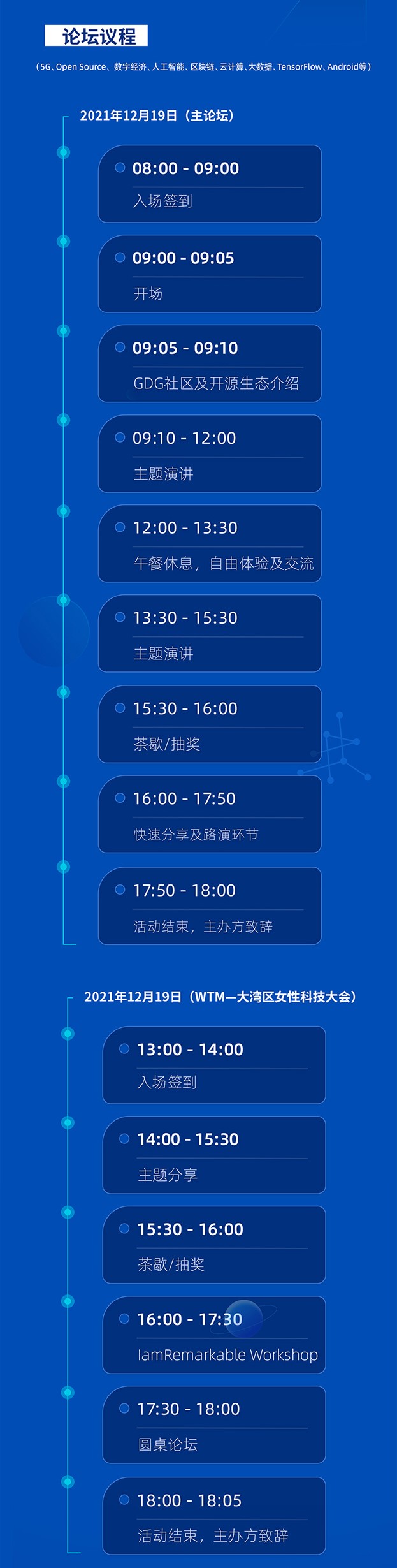 论坛议程

（5G、Open Source、数字经济、人工智能、区块链、云计算、大数据、TensorFlow、Android等）

2021年12月19日（主论坛）

08:00 - 09:00
入场签到

09:00 - 09:05
开场

09:05 - 09:10
GDG社区及开源生态介绍

09:10 - 12:00
主题演讲

12:00 - 13:30
午餐休息，自由体验及交流

13:30 - 15:30
主题演讲

15:30 - 16:00
茶歇/抽奖

16:00 - 17:50
快速分享及路演环节

17:50 - 18:00
活动结束，主办方致辞

2021年12月19日（WTM—大湾区女性科技大会）

13:00 - 14:00
入场签到

14:00 - 15:30
主题分享

15:30 - 16:00
茶歇/抽奖

16:00 - 17:30
IamRemarkable Workshop

17:30 - 18:00
圆桌论坛

18:00 - 18:05
活动结束，主办方致辞